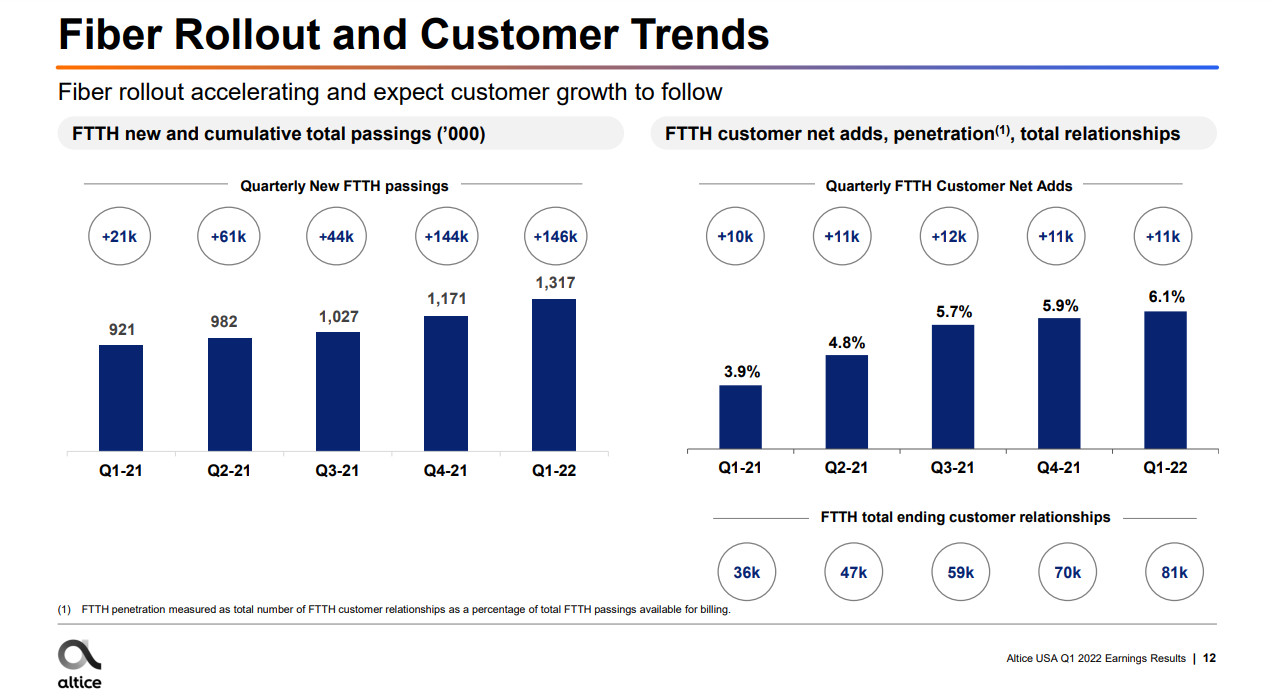 Fiber Rollout and Customer Trends

Fiber rollout accelerating and expect customer growth to follow

FTTH new and cumulative total passings ('000)

Quarterly New FTTH passings

+21k +61k +44k +144k +146k

921 982 1,027 1,171 1,317

Q1-21 Q2-21 Q3-21 Q4-21 Q1-22

FTTH customer net adds, penetration$^{(1)}$, total relationships

Quarterly FTTH Customer Net Adds

+10k +11k +12k +11k +11k

3.9% 4.8% 5.7% 5.9% 6.1%

Q1-21 Q2-21 Q3-21 Q4-21 Q1-22

FTTH total ending customer relationships

36k 47k 59k 70k 81k

(1) FTTH penetration measured as total number of FTTH customer relationships as a percentage of total FTTH passings available for billing.

altice

Altice USA Q1 2022 Earnings Results | 12